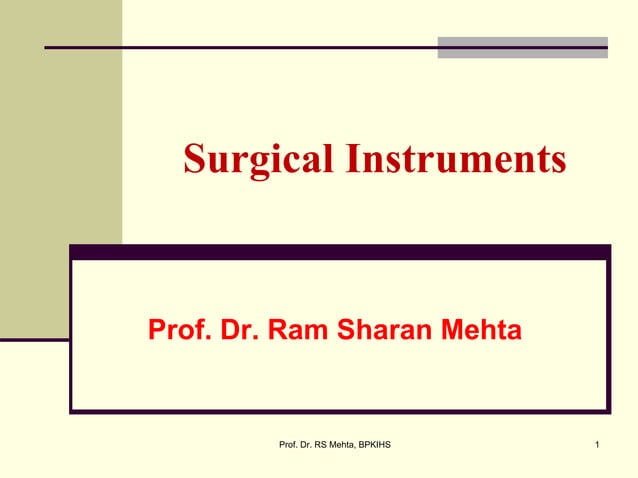 Surgical Instruments

Prof. Dr. Ram Sharan Mehta

Prof. Dr. RS Mehta, BPKIHS

1